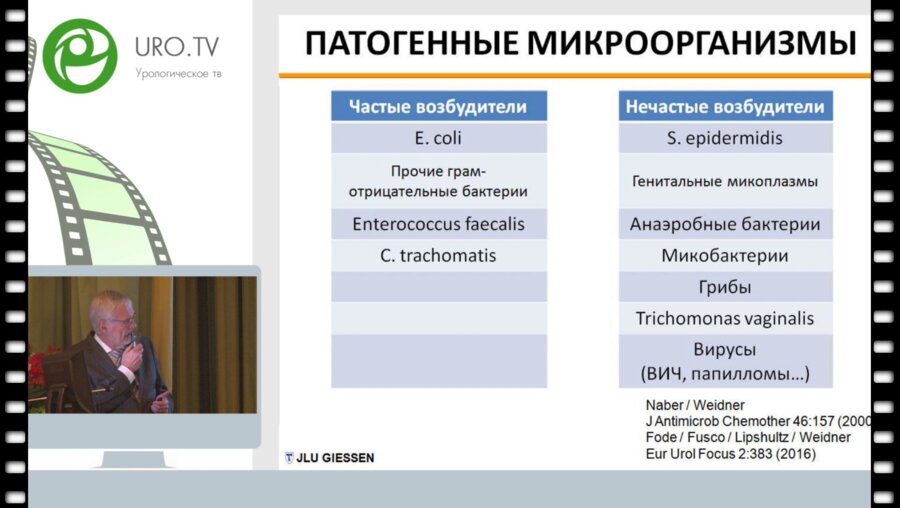 URO.TV
Урологическое тв

ПАТОГЕННЫЕ МИКРООРГАНИЗМЫ

| Частые возбудители |
|---|
| E. coli |
| Прочие грам-отрицательные бактерии |
| Enterococcus faecalis |
| C. trachomatis |
| |
| |
| |

| Нечастые возбудители |
|---|
| S. epidermidis |
| Генитальные микоплазмы |
| Анаэробные бактерии |
| Микобактерии |
| Грибы |
| Trichomonas vaginalis |
| Вирусы (ВИЧ, папилломы...) |

Naber / Weidner
J Antimicrob Chemother 46:157 (2000
Fode / Fusco / Lipshultz / Weidner
Eur Urol Focus 2:383 (2016)

JLU GIESSEN